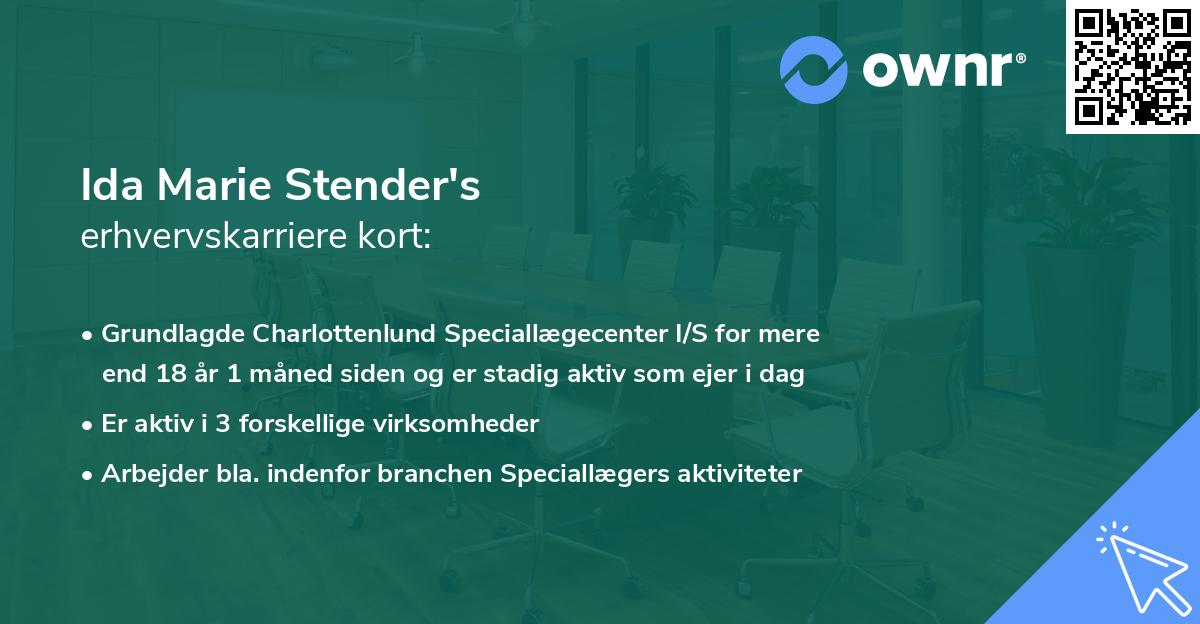 ownr®

Ida Marie Stender's
erhvervskarriere kort:

• Grundlagde Charlottenlund Speciallægecenter I/S for mere end 18 år 1 måned siden og er stadig aktiv som ejer i dag
• Er aktiv i 3 forskellige virksomheder
• Arbejder bla. indenfor branchen Speciallægers aktiviteter